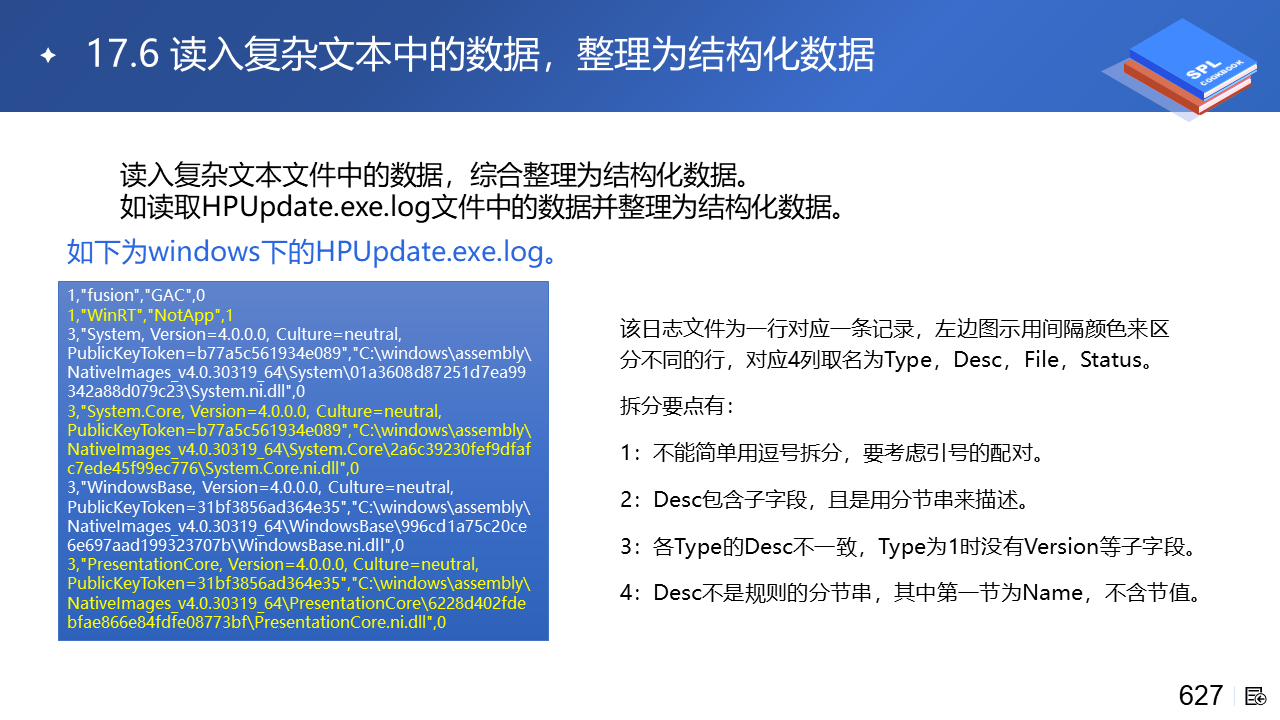 17.6 读入复杂文本中的数据，整理为结构化数据

SPL COOKBOOK

读入复杂文本文件中的数据，综合整理为结构化数据。
如读取HPUpdate.exe.log文件中的数据并整理为结构化数据。

如下为windows下的HPUpdate.exe.log。

1,"fusion","GAC",0
1,"WinRT","NotApp",1
3,"System, Version=4.0.0.0, Culture=neutral, PublicKeyToken=b77a5c561934e089","C:\windows\assembly\NativeImages_v4.0.30319_64\System\01a3608d87251d7ea99342a88d079c23\System.ni.dll",0
3,"System.Core, Version=4.0.0.0, Culture=neutral, PublicKeyToken=b77a5c561934e089","C:\windows\assembly\NativeImages_v4.0.30319_64\System.Core\2a6c39230fef9dfafc7ede45f99ec776\System.Core.ni.dll",0
3,"WindowsBase, Version=4.0.0.0, Culture=neutral, PublicKeyToken=31bf3856ad364e35","C:\windows\assembly\NativeImages_v4.0.30319_64\WindowsBase\996cd1a75c20ce6e697aad199323707b\WindowsBase.ni.dll",0
3,"PresentationCore, Version=4.0.0.0, Culture=neutral, PublicKeyToken=31bf3856ad364e35","C:\windows\assembly\NativeImages_v4.0.30319_64\PresentationCore\6228d402fdebfae866e84fdfe08773bf\PresentationCore.ni.dll",0

该日志文件为一行对应一条记录，左边图示用间隔颜色来区分不同的行，对应4列取名为Type，Desc，File，Status。

拆分要点有：

1：不能简单用逗号拆分，要考虑引号的配对。

2：Desc包含子字段，且是用分节串来描述。

3：各Type的Desc不一致，Type为1时没有Version等子字段。

4：Desc不是规则的分节串，其中第一节为Name，不含节值。

627